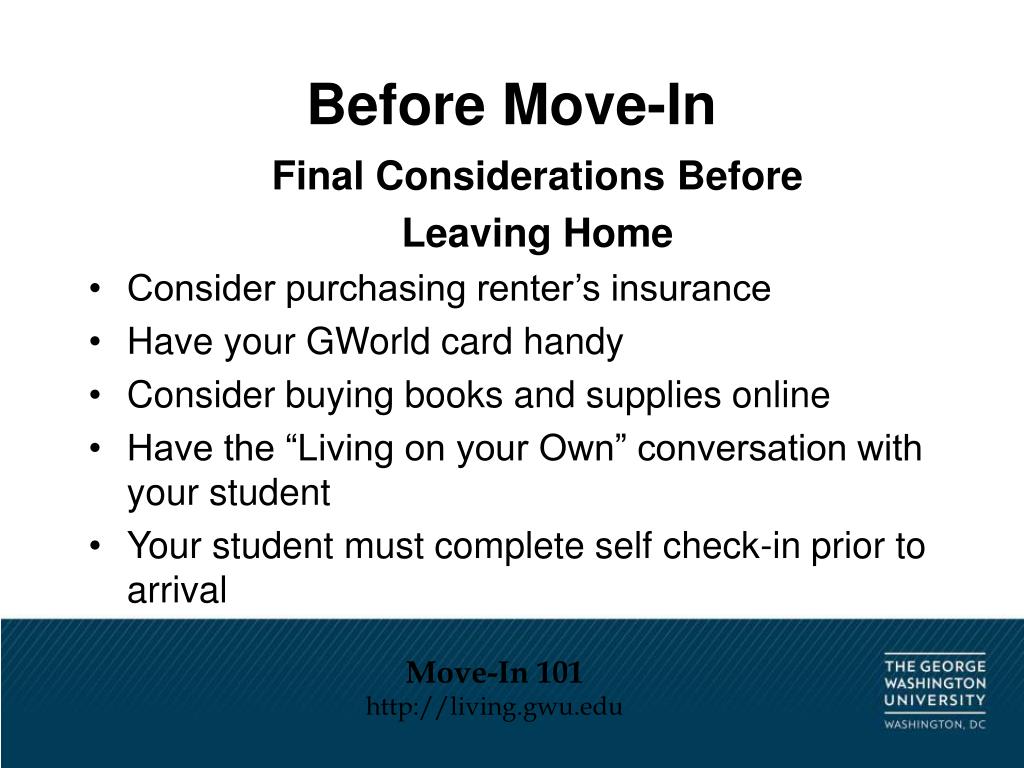 Before Move-In

Final Considerations Before Leaving Home

• Consider purchasing renter’s insurance
• Have your GWorld card handy
• Consider buying books and supplies online
• Have the “Living on your Own” conversation with your student
• Your student must complete self check-in prior to arrival

Move-In 101
http://living.gwu.edu

THE GEORGE WASHINGTON UNIVERSITY
WASHINGTON, DC